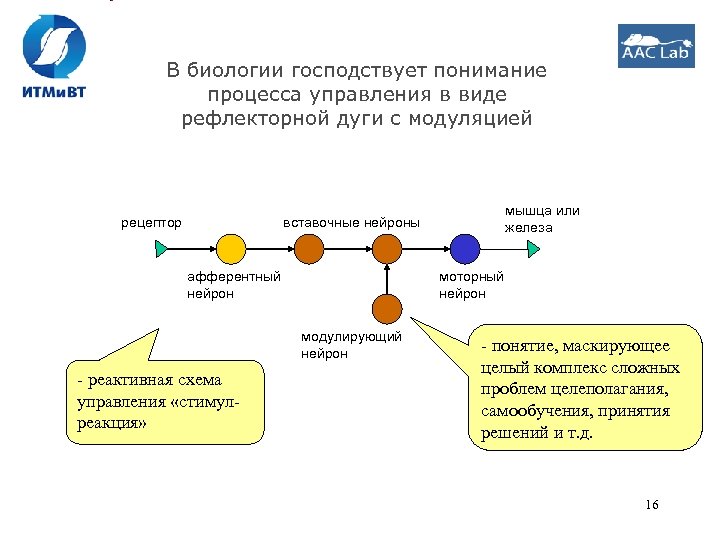 ИТМиВТ

AAC Lab

В биологии господствует понимание процесса управления в виде рефлекторной дуги с модуляцией

рецептор

вставочные нейроны

мышца или железа

афферентный нейрон

моторный нейрон

модулирующий нейрон

- реактивная схема управления «стимул-реакция»

- понятие, маскирующее целый комплекс сложных проблем целеполагания, самообучения, принятия решений и т.д.

16